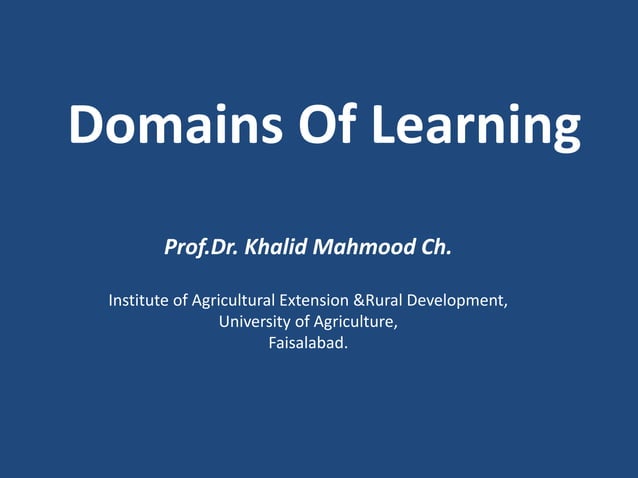 Domains Of Learning

Prof.Dr. Khalid Mahmood Ch.

Institute of Agricultural Extension &Rural Development,
University of Agriculture,
Faisalabad.